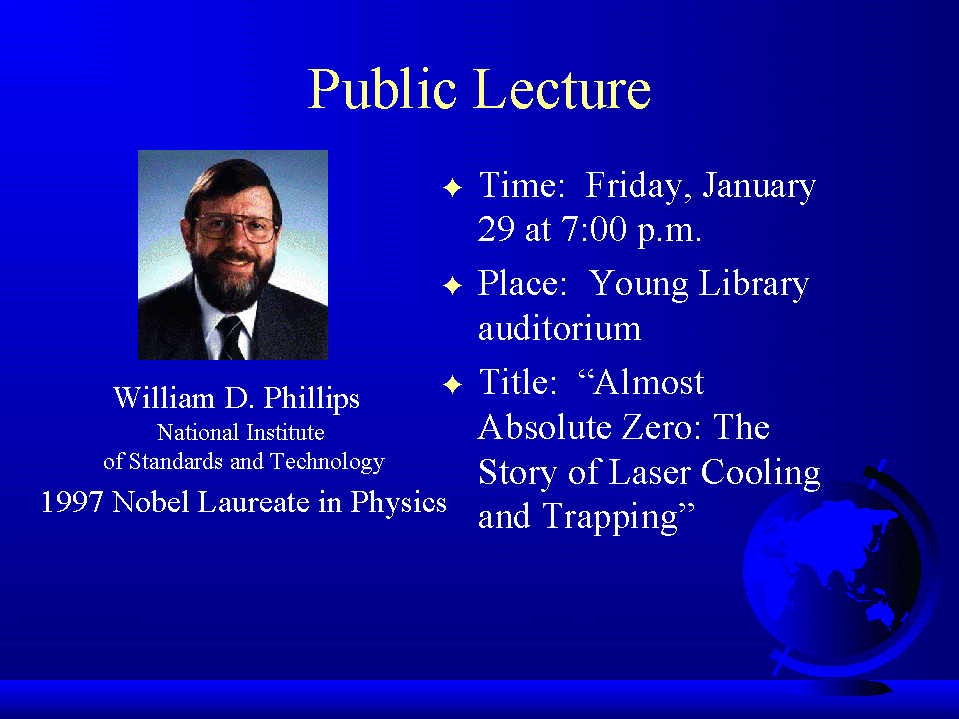 Public Lecture

William D. Phillips
National Institute
of Standards and Technology
1997 Nobel Laureate in Physics

✦ Time: Friday, January 29 at 7:00 p.m.

✦ Place: Young Library auditorium

✦ Title: “Almost Absolute Zero: The Story of Laser Cooling and Trapping”